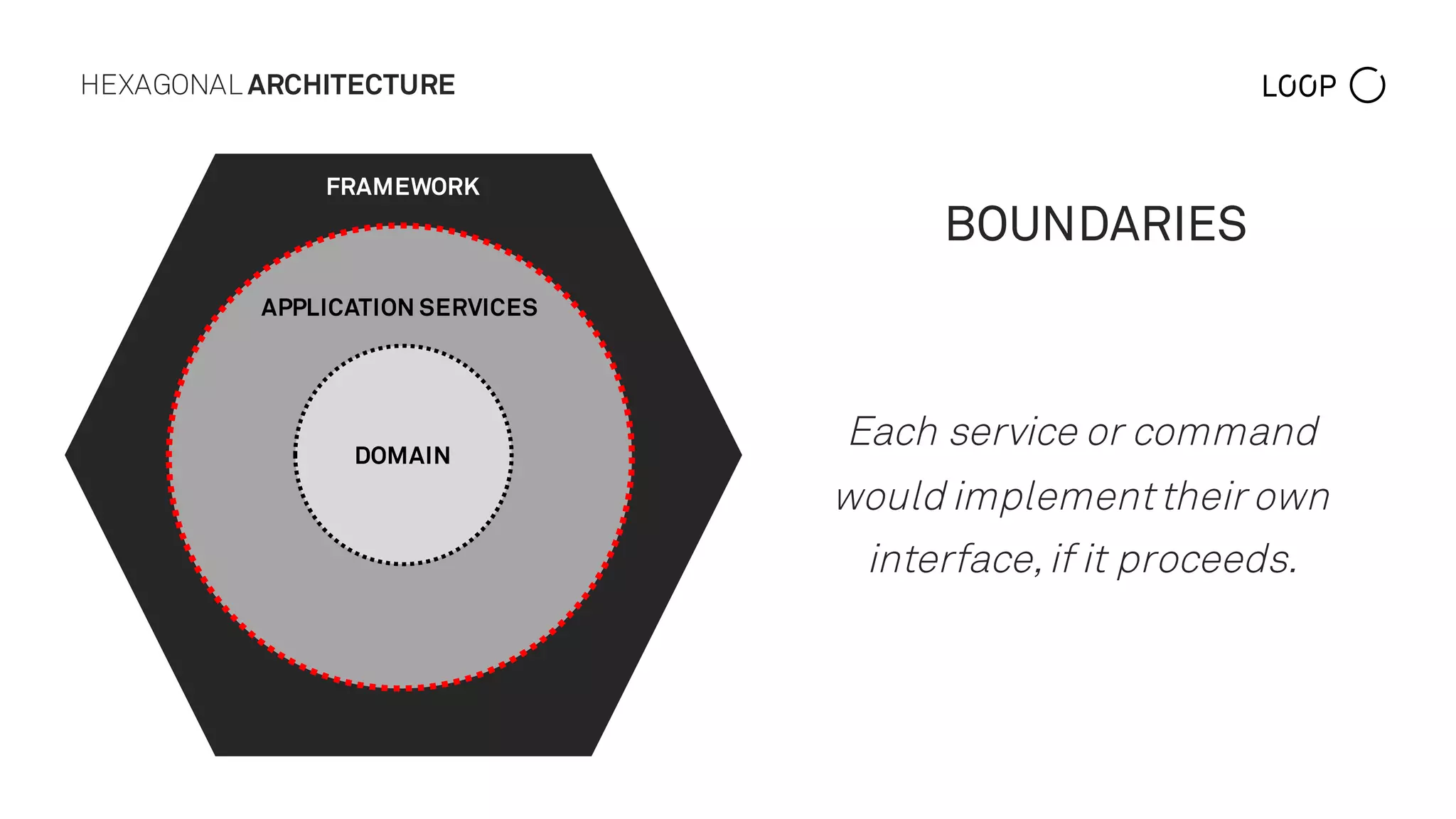 HEXAGONAL ARCHITECTURE

LOOP

FRAMEWORK

APPLICATION SERVICES

DOMAIN

BOUNDARIES

Each service or command would implement their own interface, if it proceeds.